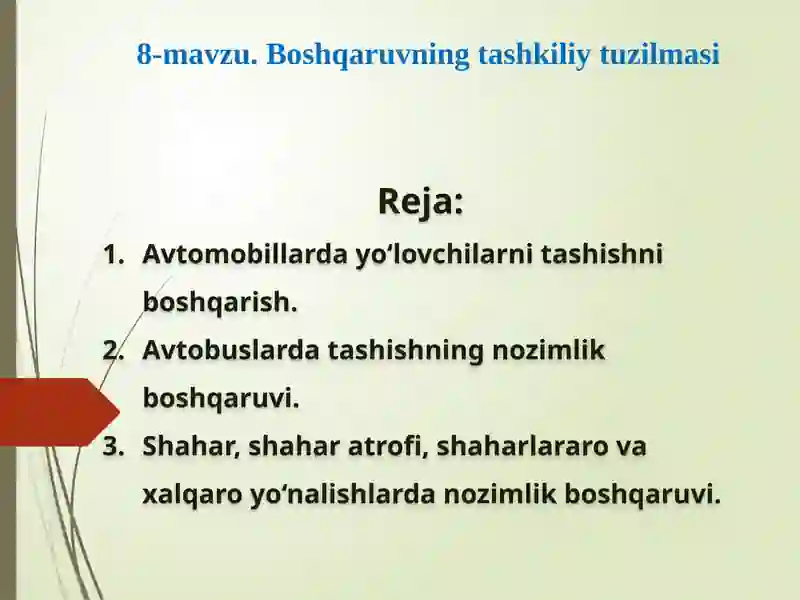 8-mavzu. Boshqaruvning tashkiliy tuzilmasi

Reja:

1. Avtomobillarda yo‘lovchilarni tashishni boshqarish.
2. Avtobuslarda tashishning nozimlik boshqaruvi.
3. Shahar, shahar atrofi, shaharlararo va xalqaro yo‘nalishlarda nozimlik boshqaruvi.